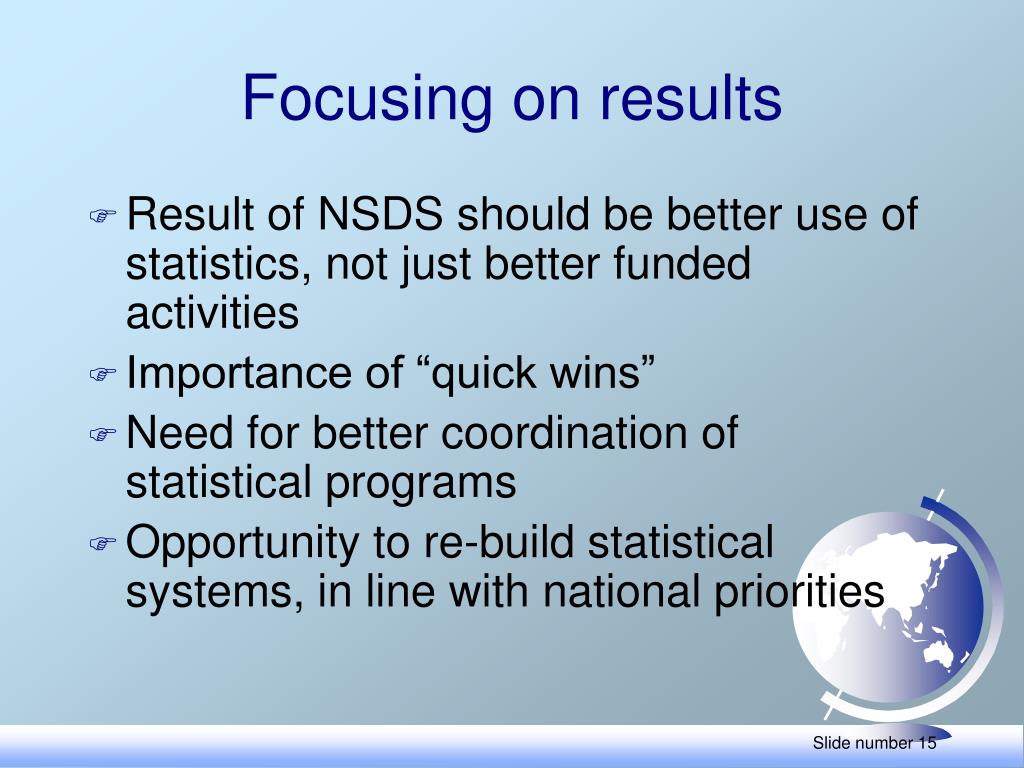 Focusing on results

Result of NSDS should be better use of statistics, not just better funded activities

Importance of “quick wins”

Need for better coordination of statistical programs

Opportunity to re-build statistical systems, in line with national priorities

Slide number 15